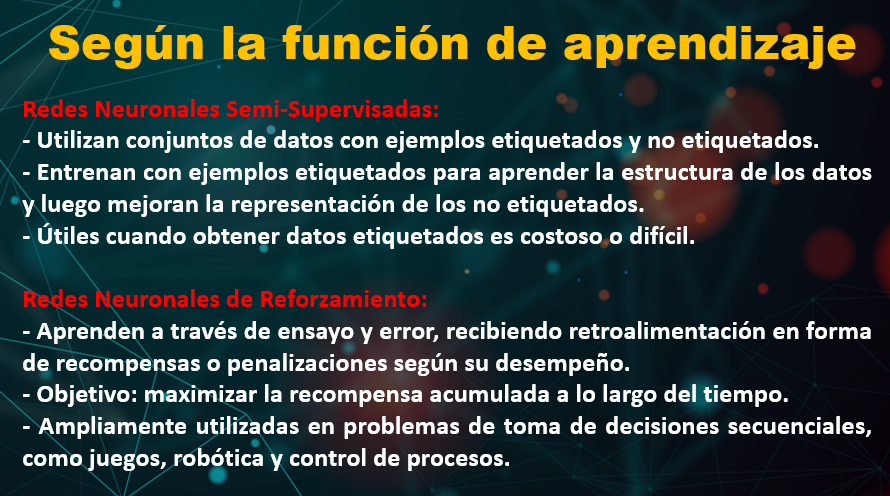 Según la función de aprendizaje

Redes Neuronales Semi-Supervisadas:
- Utilizan conjuntos de datos con ejemplos etiquetados y no etiquetados.
- Entrenan con ejemplos etiquetados para aprender la estructura de los datos y luego mejoran la representación de los no etiquetados.
- Útiles cuando obtener datos etiquetados es costoso o difícil.

Redes Neuronales de Reforzamiento:
- Aprenden a través de ensayo y error, recibiendo retroalimentación en forma de recompensas o penalizaciones según su desempeño.
- Objetivo: maximizar la recompensa acumulada a lo largo del tiempo.
- Ampliamente utilizadas en problemas de toma de decisiones secuenciales, como juegos, robótica y control de procesos.